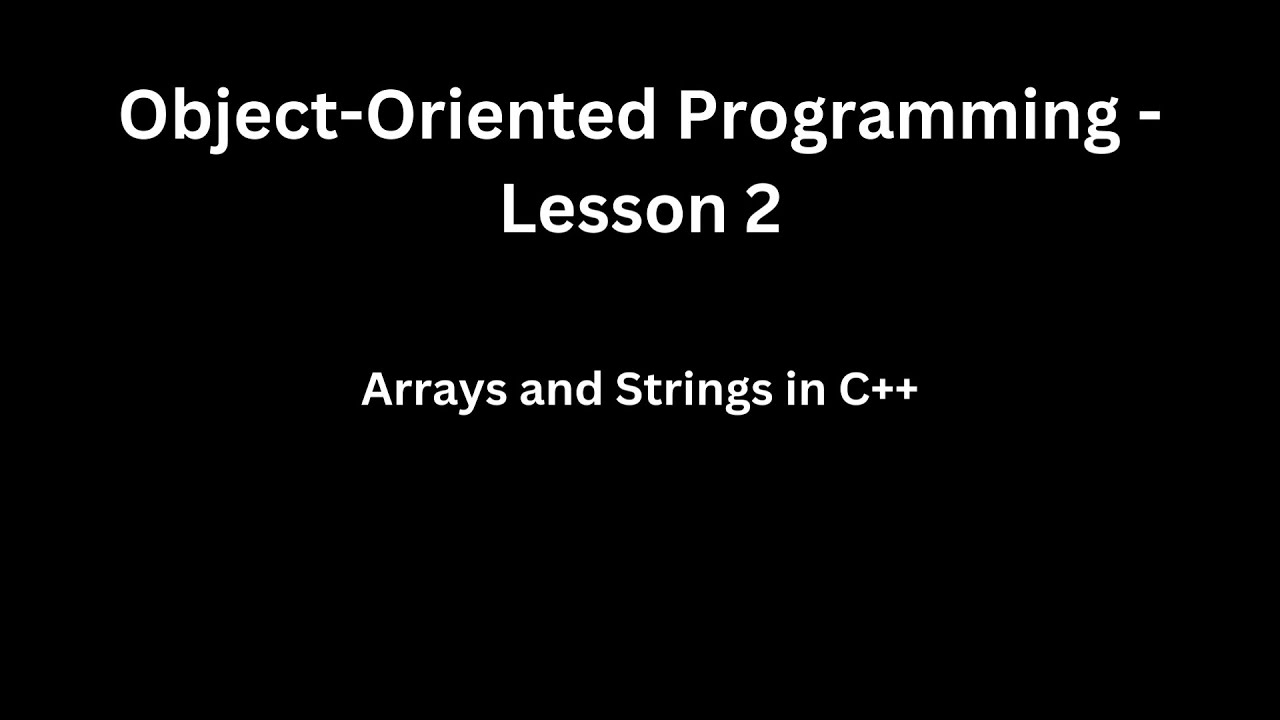 Object-Oriented Programming - Lesson 2

Arrays and Strings in C++